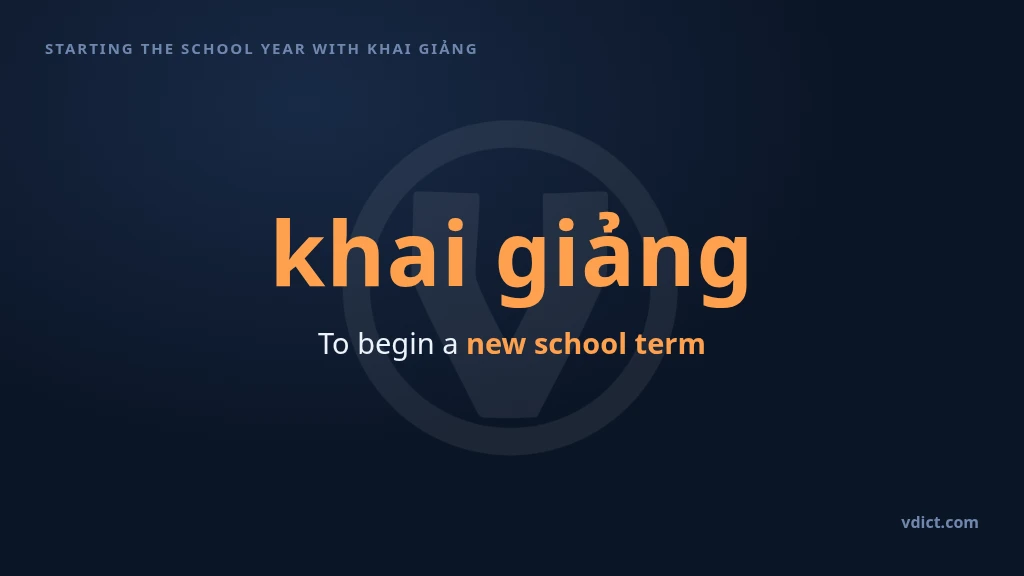 STARTING THE SCHOOL YEAR WITH KHAI GIẢNG

khai giảng

To begin a new school term

vdict.com